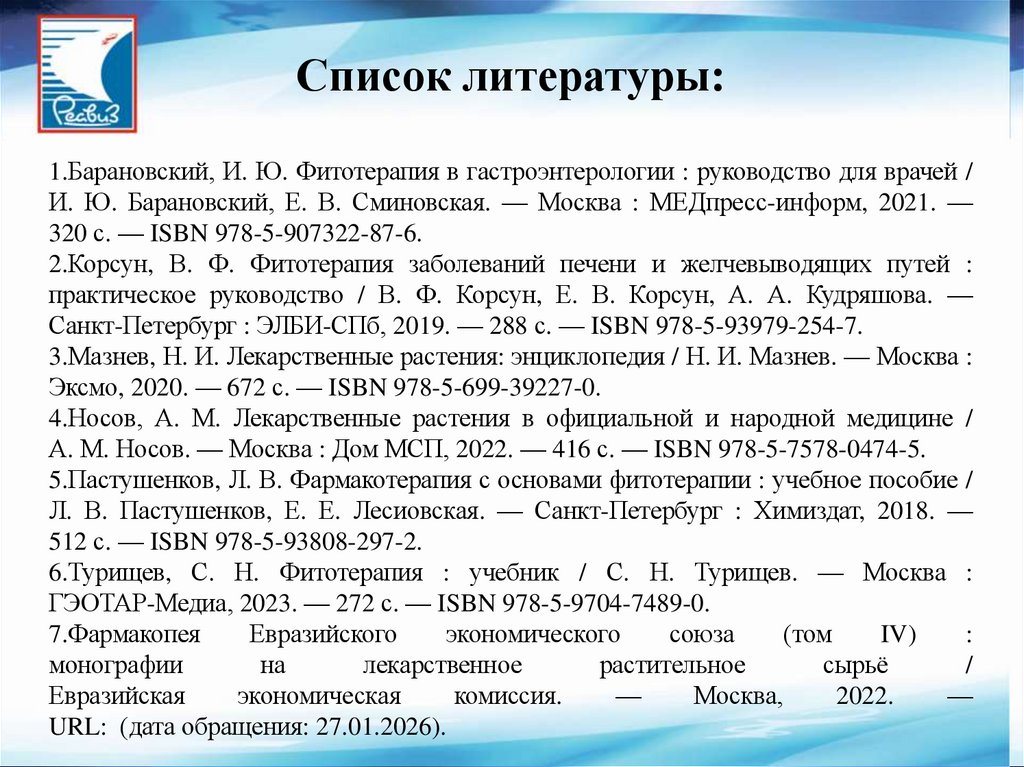 Ресвиз

Список литературы:

1.Барановский, И. Ю. Фитотерапия в гастроэнтерологии : руководство для врачей / И. Ю. Барановский, Е. В. Сминовская. — Москва : МЕДпресс-информ, 2021. — 320 с. — ISBN 978-5-907322-87-6.
2.Корсун, В. Ф. Фитотерапия заболеваний печени и желчевыводящих путей : практическое руководство / В. Ф. Корсун, Е. В. Корсун, А. А. Кудряшова. — Санкт-Петербург : ЭЛБИ-СПб, 2019. — 288 с. — ISBN 978-5-93979-254-7.
3.Мазнев, Н. И. Лекарственные растения: энциклопедия / Н. И. Мазнев. — Москва : Эксмо, 2020. — 672 с. — ISBN 978-5-699-39227-0.
4.Носов, А. М. Лекарственные растения в официальной и народной медицине / А. М. Носов. — Москва : Дом МСП, 2022. — 416 с. — ISBN 978-5-7578-0474-5.
5.Пастушенков, Л. В. Фармакотерапия с основами фитотерапии : учебное пособие / Л. В. Пастушенков, Е. Е. Лесиовская. — Санкт-Петербург : Химиздат, 2018. — 512 с. — ISBN 978-5-93808-297-2.
6.Турищев, С. Н. Фитотерапия : учебник / С. Н. Турищев. — Москва : ГЭОТАР-Медиа, 2023. — 272 с. — ISBN 978-5-9704-7489-0.
7.Фармакопея Евразийского экономического союза (том IV) : монографии на лекарственное растительное сырьё / Евразийская экономическая комиссия. — Москва, 2022. — URL: (дата обращения: 27.01.2026).